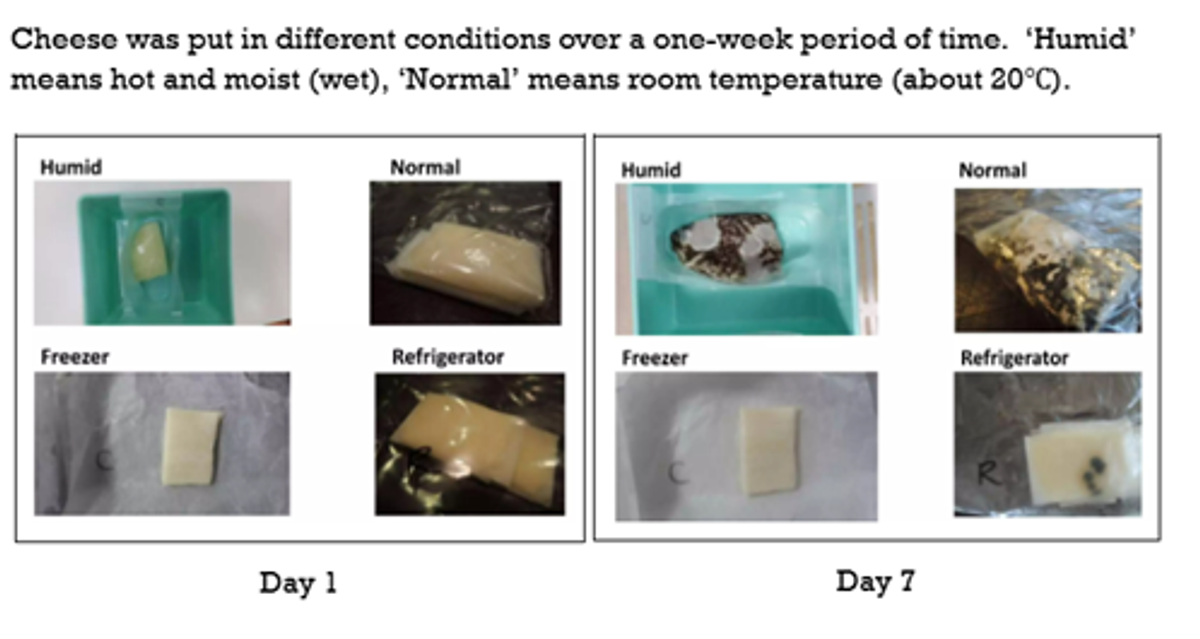 Cheese was put in different conditions over a one-week period of time. 'Humid' means hot and moist (wet), 'Normal' means room temperature (about 20℃).

Humid

Normal

Freezer

C

Refrigerator

Day 1

Humid

Normal

Freezer

C

Refrigerator

R

Day 7